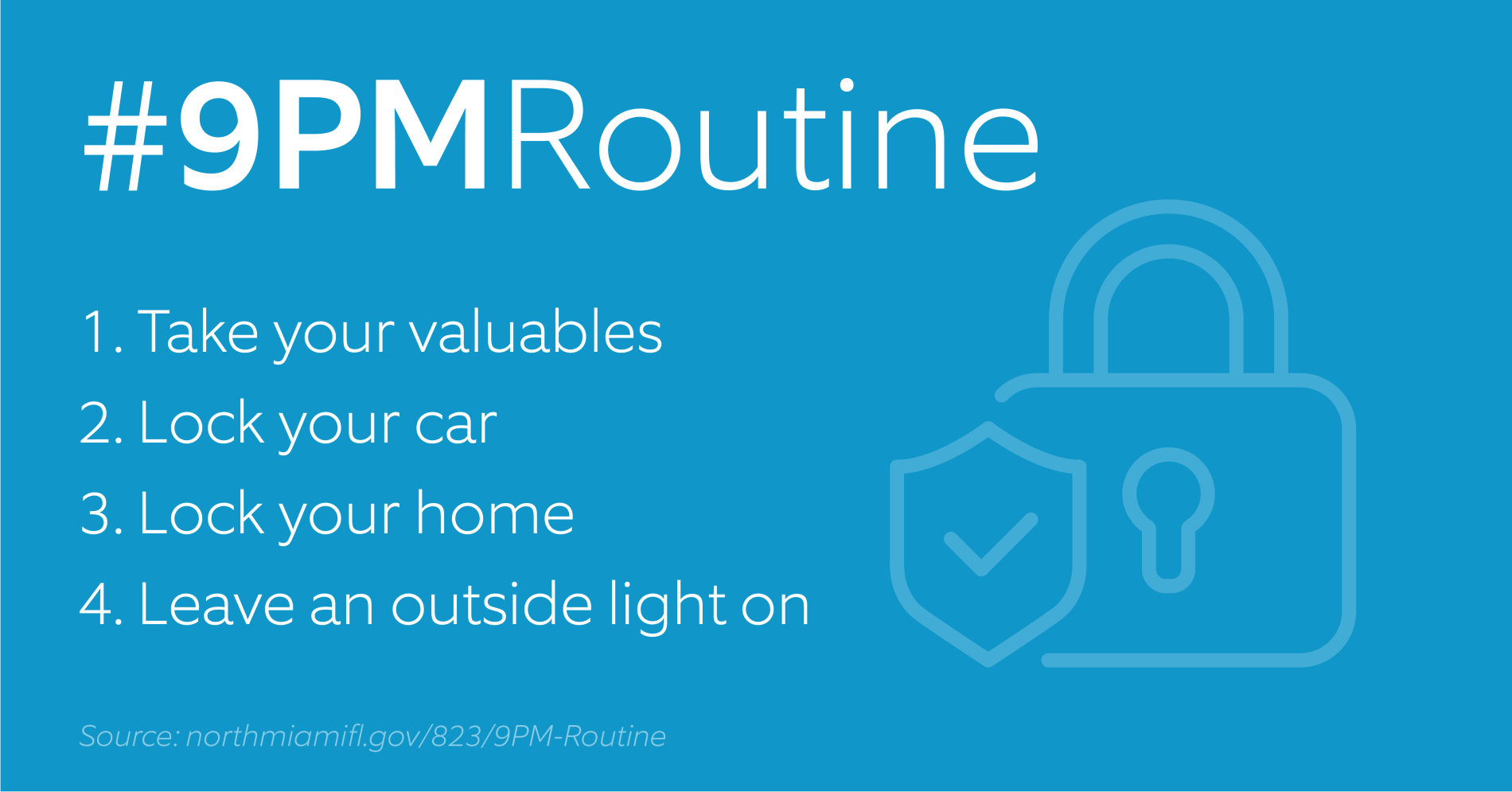 #9PMRoutine

1. Take your valuables
2. Lock your car
3. Lock your home
4. Leave an outside light on

Source: northmiamifl.gov/823/9PM-Routine